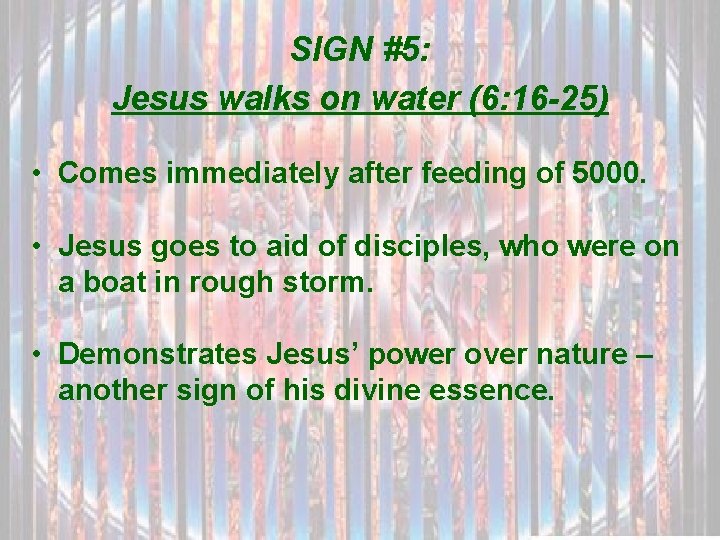 SIGN #5:
Jesus walks on water (6:16-25)

• Comes immediately after feeding of 5000.

• Jesus goes to aid of disciples, who were on a boat in rough storm.

• Demonstrates Jesus’ power over nature – another sign of his divine essence.